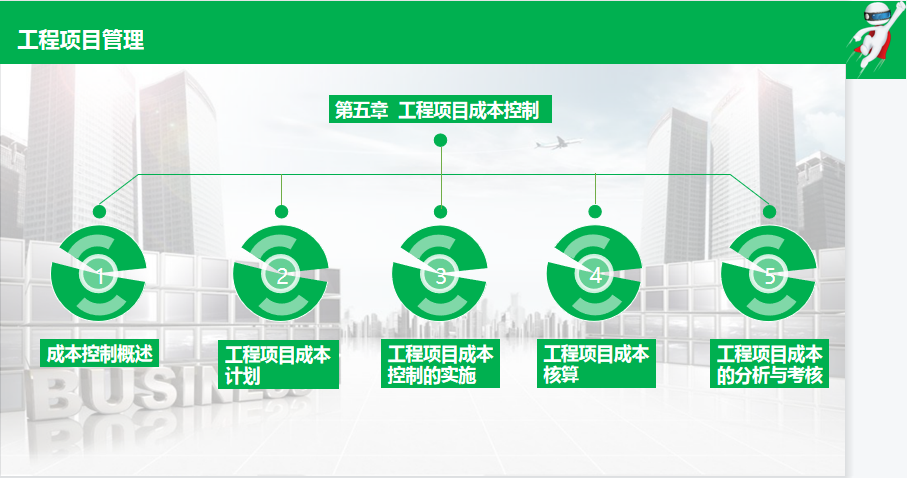 工程项目管理

第五章 工程项目成本控制

1

2

3

4

5

成本控制概述

工程项目成本计划

工程项目成本控制的实施

工程项目成本核算

工程项目成本的分析与考核

BUSINESS